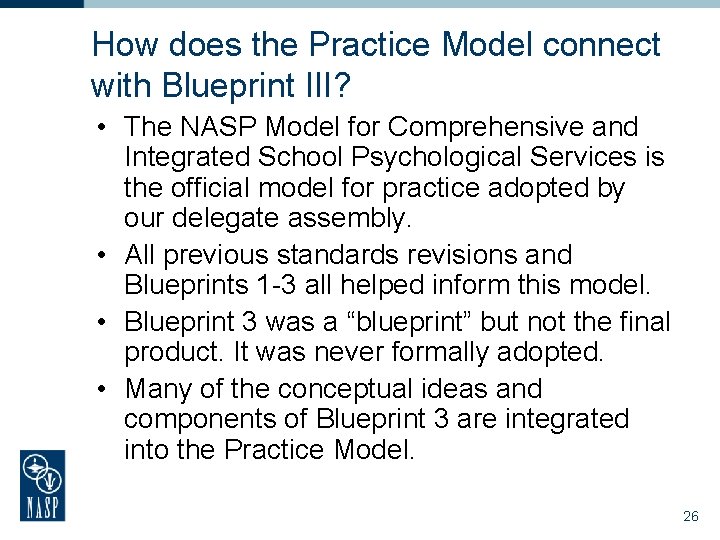 How does the Practice Model connect with Blueprint III?

• The NASP Model for Comprehensive and Integrated School Psychological Services is the official model for practice adopted by our delegate assembly.

• All previous standards revisions and Blueprints 1-3 all helped inform this model.

• Blueprint 3 was a “blueprint” but not the final product. It was never formally adopted.

• Many of the conceptual ideas and components of Blueprint 3 are integrated into the Practice Model.

NASP

26